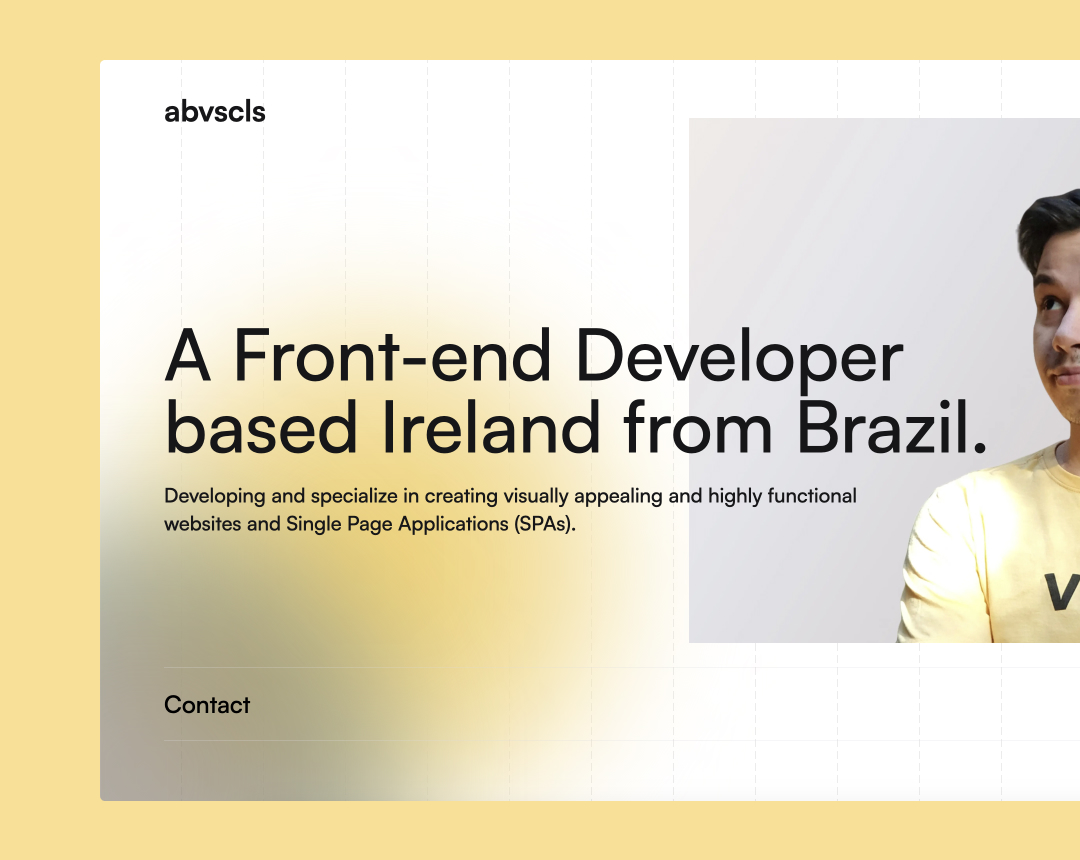 abvscls

A Front-end Developer based Ireland from Brazil.

Developing and specialize in creating visually appealing and highly functional websites and Single Page Applications (SPAs).

Contact